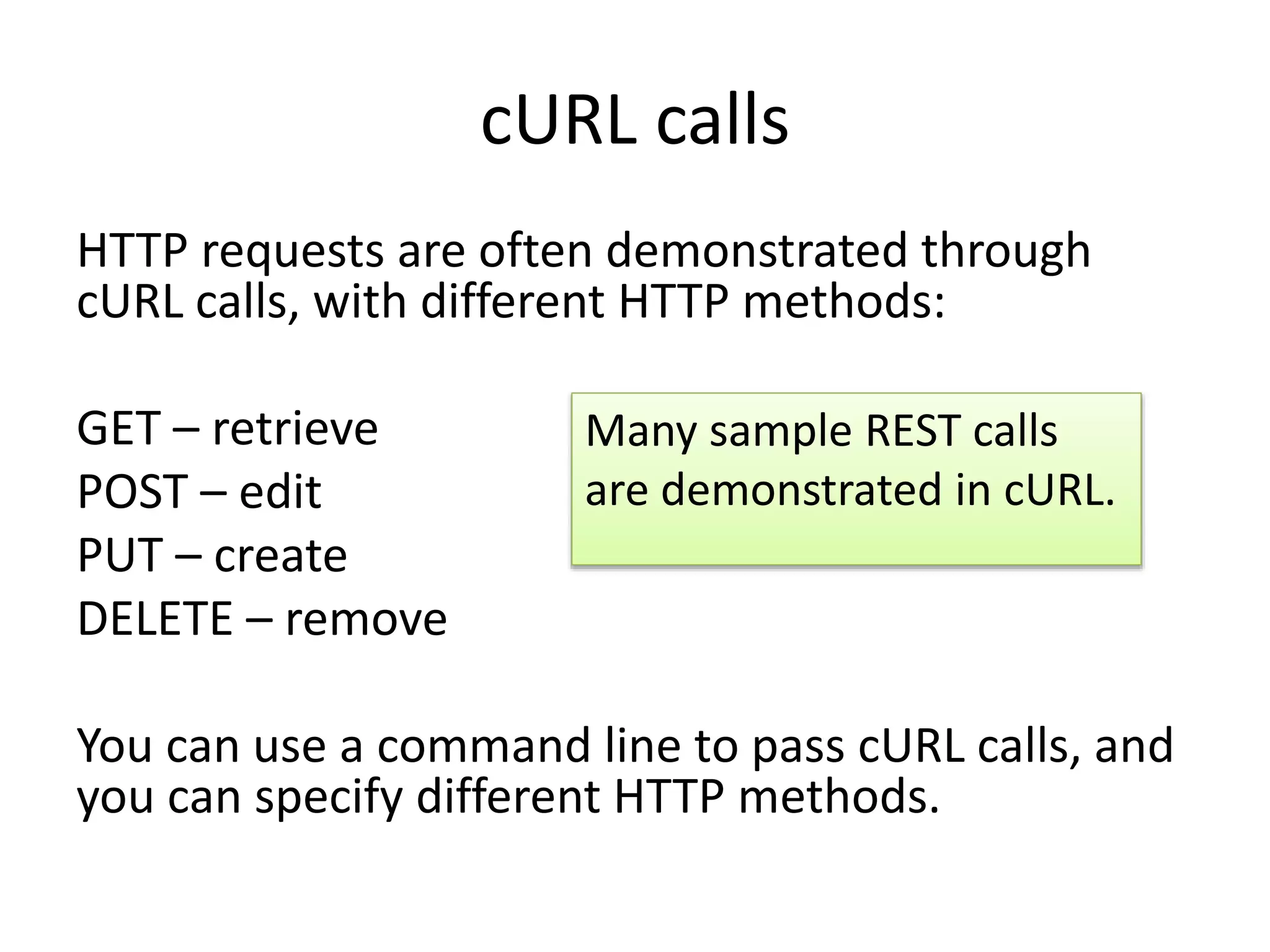 cURL calls

HTTP requests are often demonstrated through cURL calls, with different HTTP methods:

GET – retrieve
POST – edit
PUT – create
DELETE – remove

Many sample REST calls are demonstrated in cURL.

You can use a command line to pass cURL calls, and you can specify different HTTP methods.